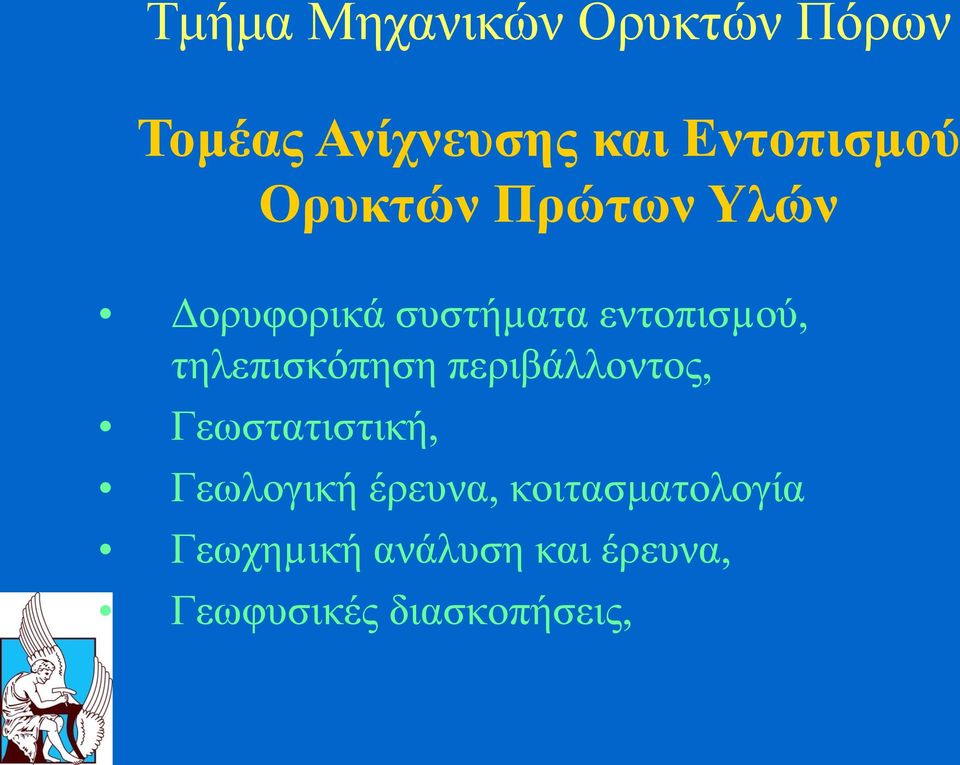 Τμήμα Μηχανικών Ορυκτών Πόρων

Τομέας Ανίχνευσης και Εντοπισμού Ορυκτών Πρώτων Υλών

• Δορυφορικά συστήματα εντοπισμού, τηλεπισκόπηση περιβάλλοντος,
• Γεωστατιστική,
• Γεωλογική έρευνα, κοιτασματολογία
• Γεωχημική ανάλυση και έρευνα,
• Γεωφυσικές διασκοπήσεις,